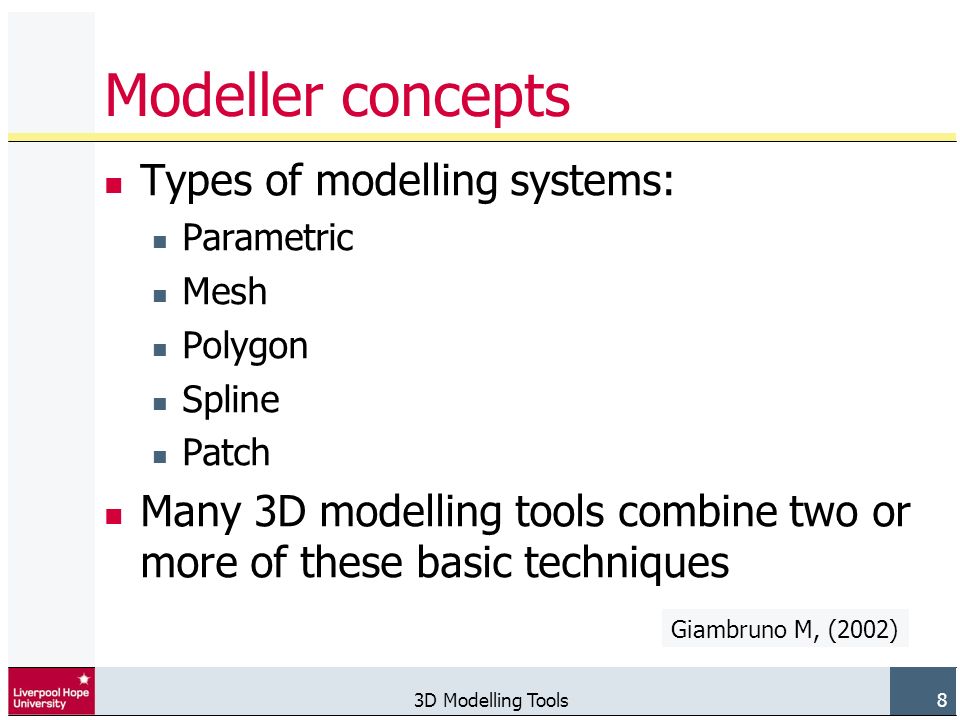 Modeller concepts

- Types of modelling systems:
  - Parametric
  - Mesh
  - Polygon
  - Spline
  - Patch
- Many 3D modelling tools combine two or more of these basic techniques

Giambruno M, (2002)

Liverpool Hope University

3D Modelling Tools

8